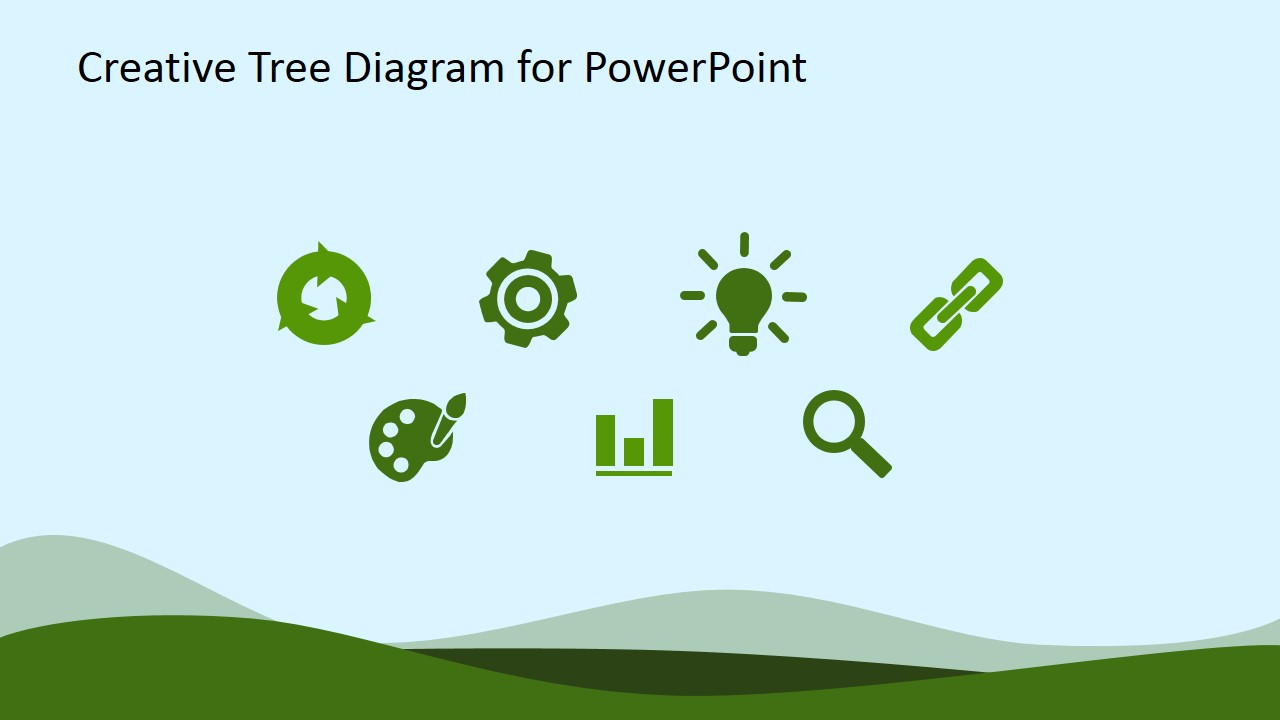 Creative Tree Diagram for PowerPoint